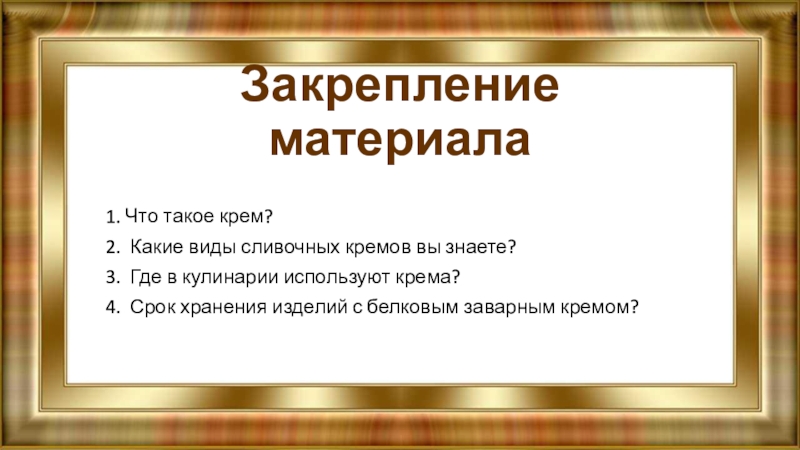 Закрепление материала

1. Что такое крем?
2. Какие виды сливочных кремов вы знаете?
3. Где в кулинарии используют крема?
4. Срок хранения изделий с белковым заварным кремом?